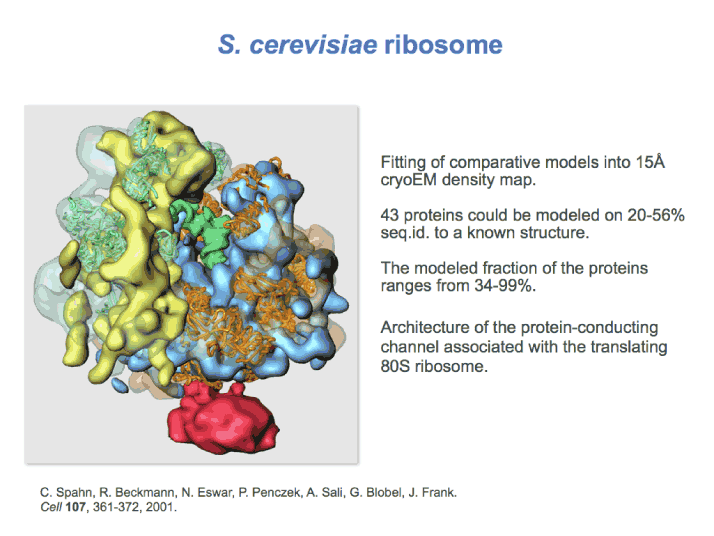 S. cerevisiae ribosome

Fitting of comparative models into 15Å cryoEM density map.

43 proteins could be modeled on 20-56% seq.id. to a known structure.

The modeled fraction of the proteins ranges from 34-99%.

Architecture of the protein-conducting channel associated with the translating 80S ribosome.

C. Spahn, R. Beckmann, N. Eswar, P. Penczek, A. Sali, G. Blobel, J. Frank. Cell 107, 361-372, 2001.